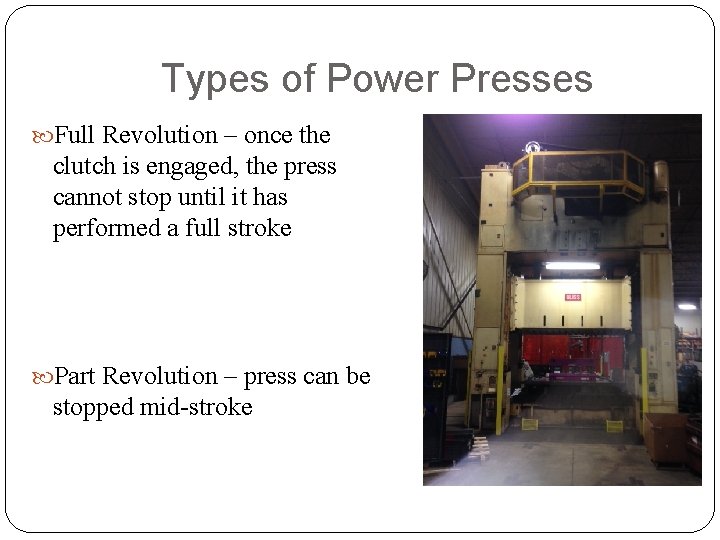 Types of Power Presses

Full Revolution – once the clutch is engaged, the press cannot stop until it has performed a full stroke

Part Revolution – press can be stopped mid-stroke

BLISS